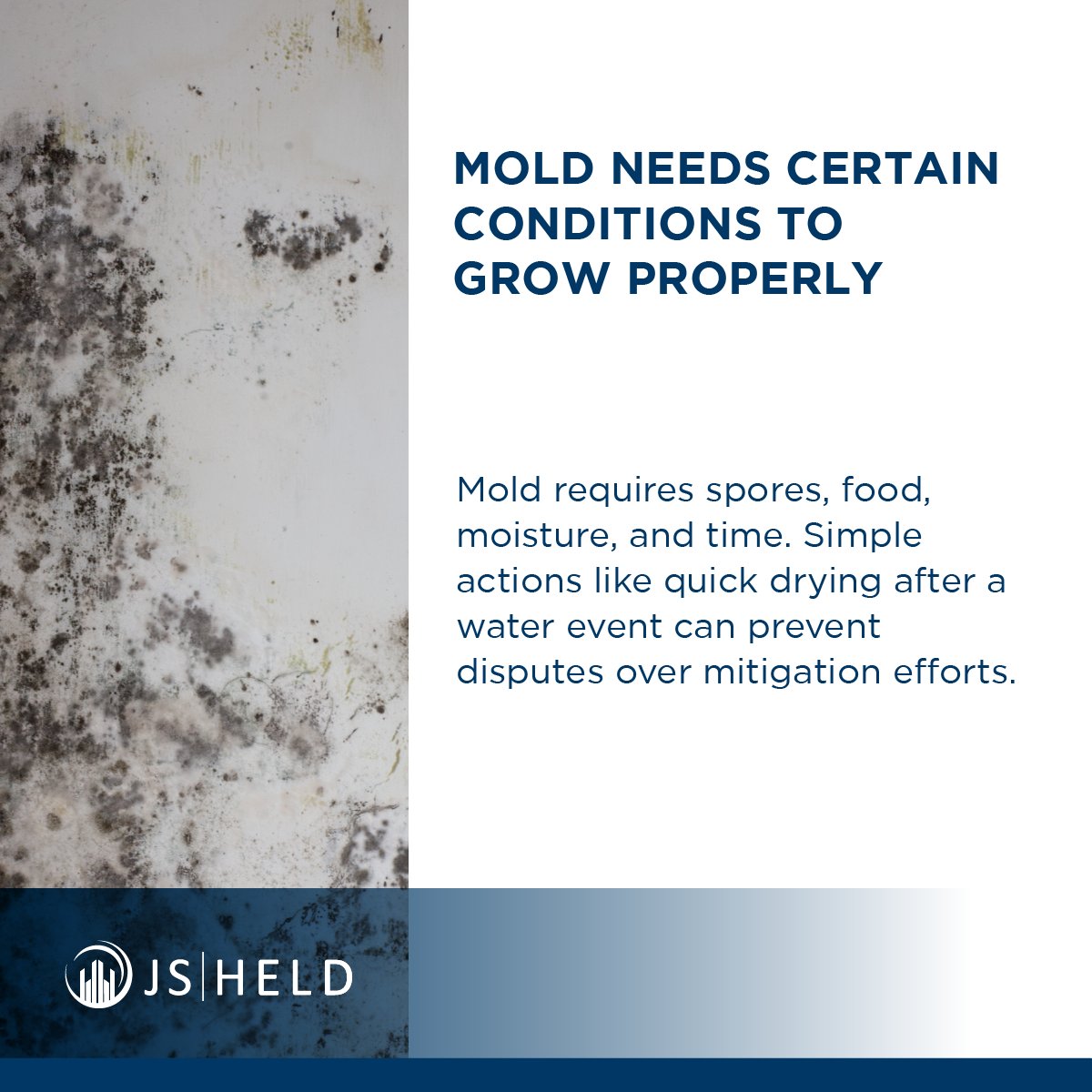 MOLD NEEDS CERTAIN CONDITIONS TO GROW PROPERLY

Mold requires spores, food, moisture, and time. Simple actions like quick drying after a water event can prevent disputes over mitigation efforts.

JS|HELD